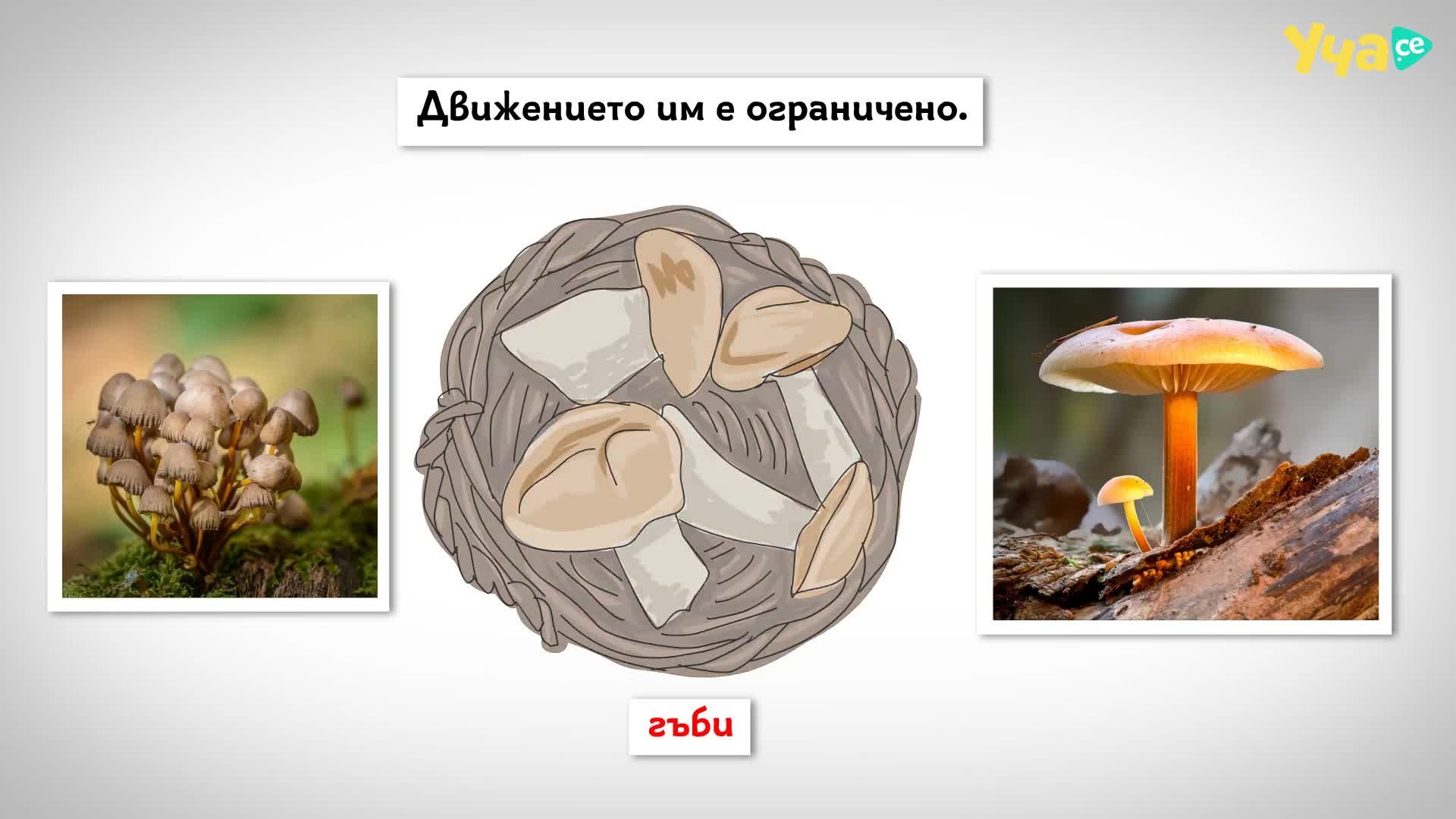 Уча.се

Движението им е ограничено.

гъби